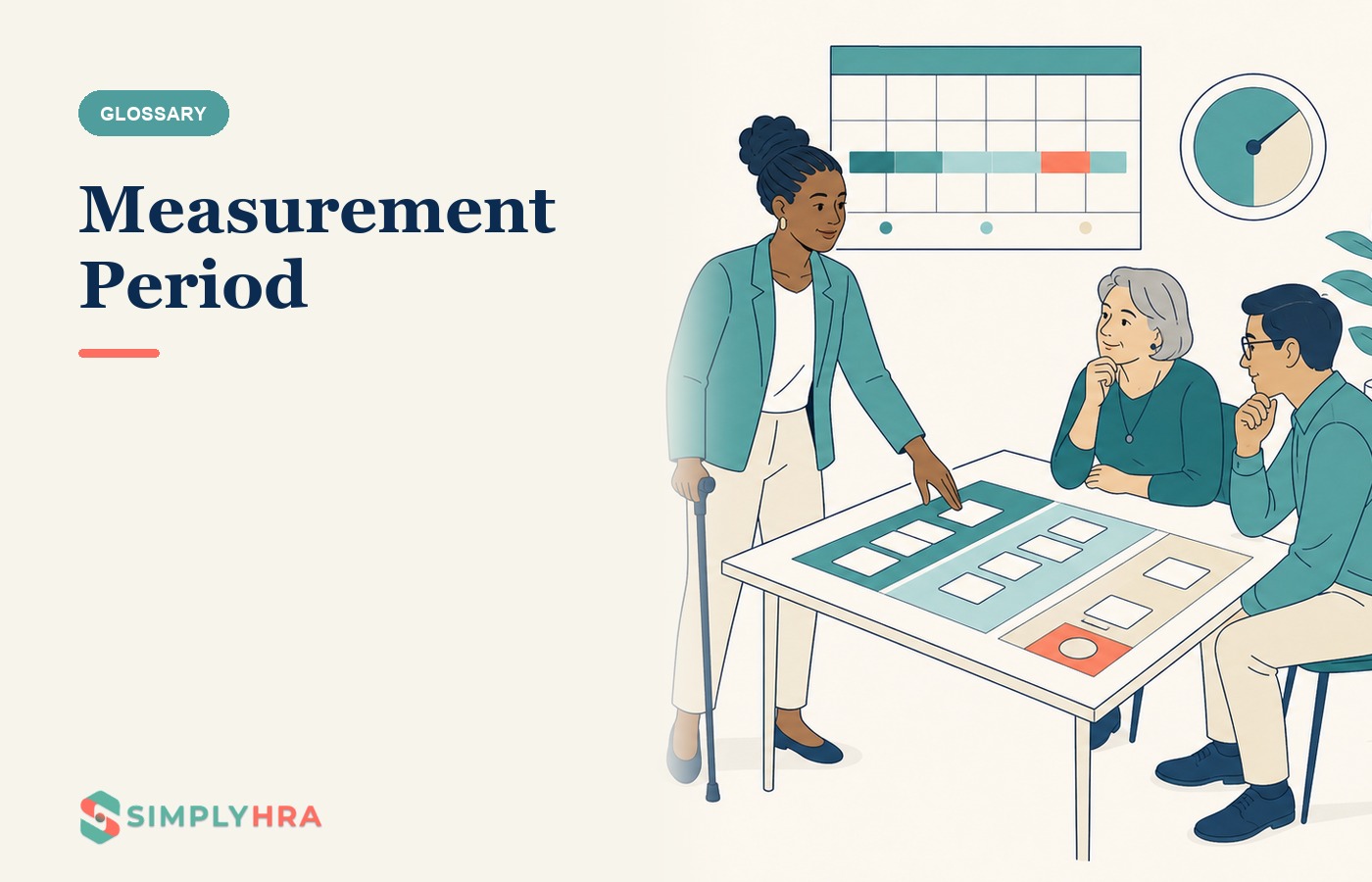 GLOSSARY

Measurement Period

SIMPLYHRA